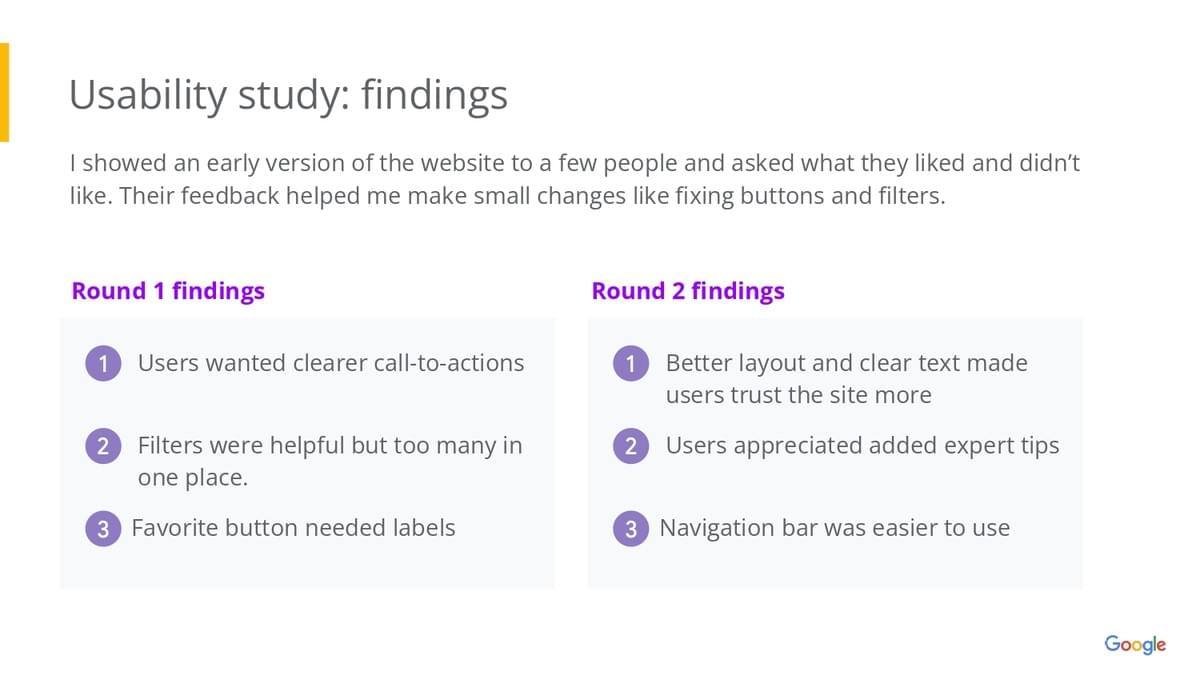 Usability study: findings

I showed an early version of the website to a few people and asked what they liked and didn't like. Their feedback helped me make small changes like fixing buttons and filters.

Round 1 findings

1 Users wanted clearer call-to-actions

2 Filters were helpful but too many in one place.

3 Favorite button needed labels

Round 2 findings

1 Better layout and clear text made users trust the site more

2 Users appreciated added expert tips

3 Navigation bar was easier to use

Google